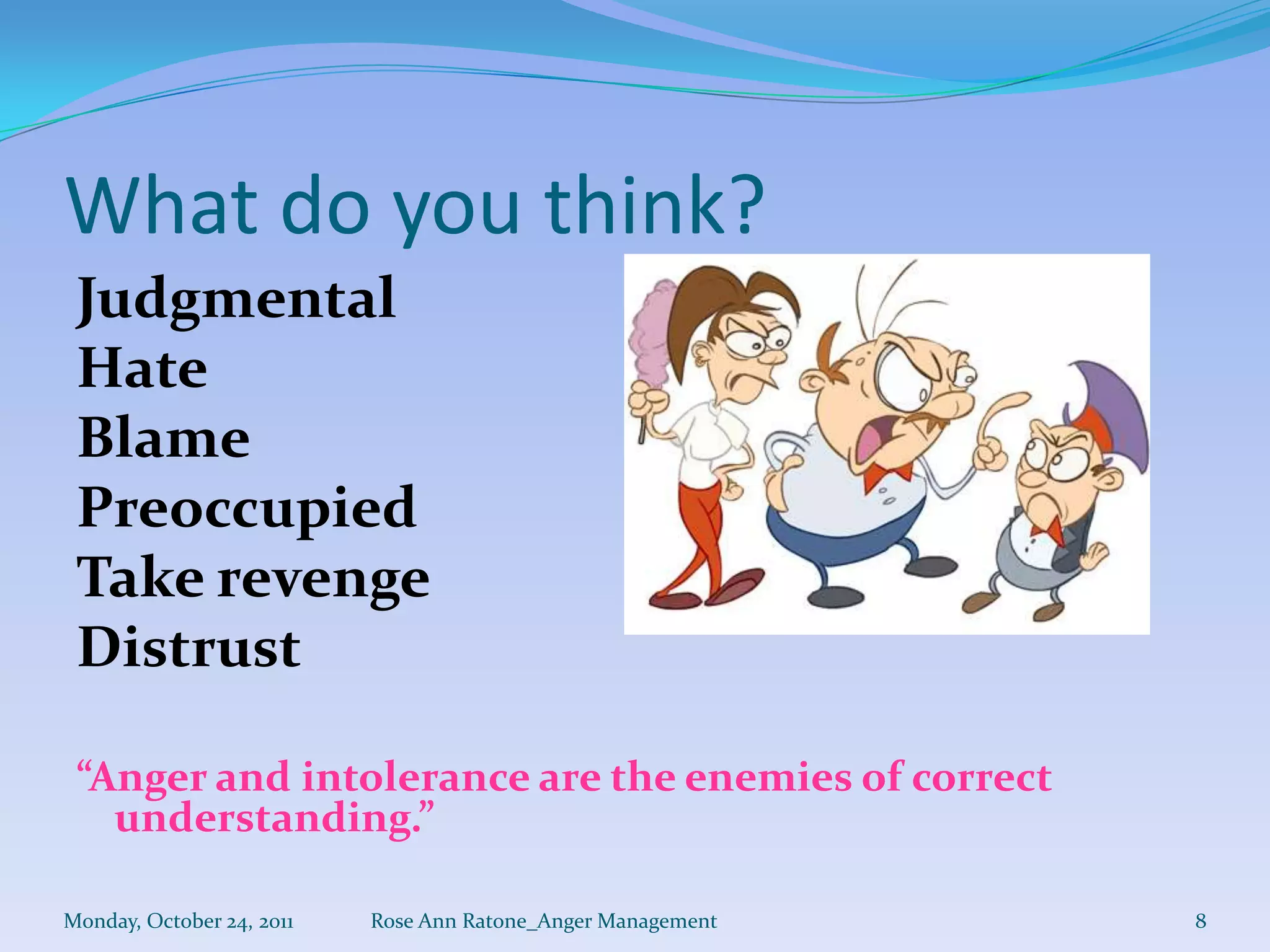 What do you think?

Judgmental
Hate
Blame
Preoccupied
Take revenge
Distrust

“Anger and intolerance are the enemies of correct understanding.”

Monday, October 24, 2011 Rose Ann Ratone_Anger Management 8